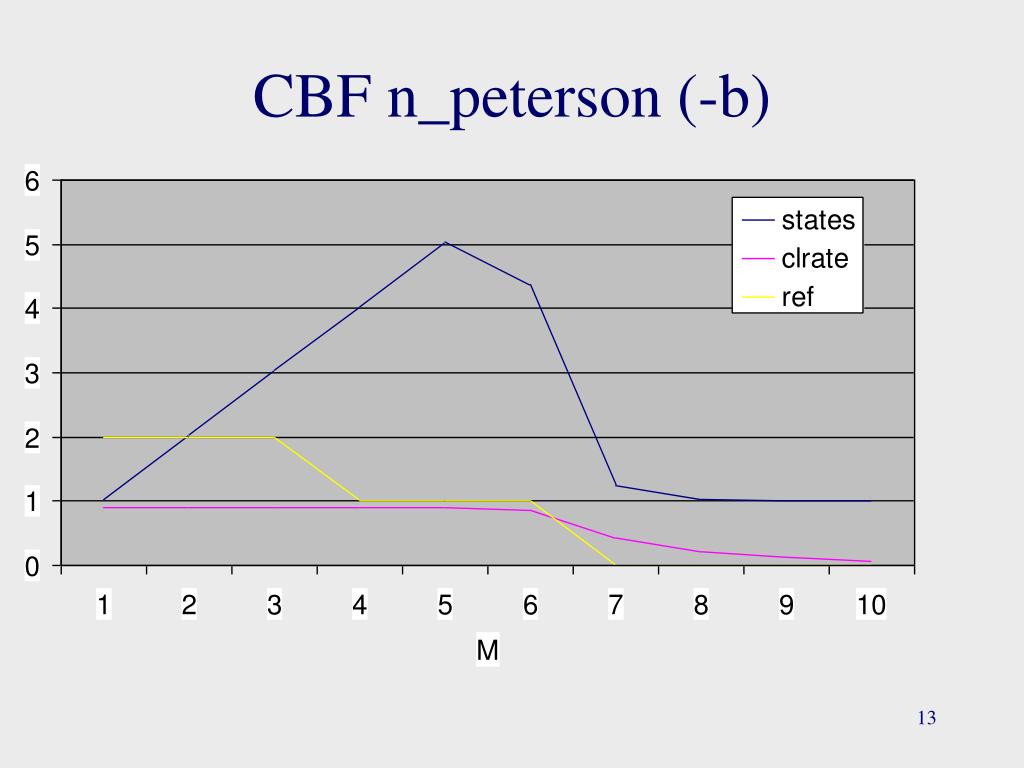 CBF n_peterson (-b)

6
5
4
3
2
1
0

states
clrate
ref

1 2 3 4 5 6 7 8 9 10
M

13